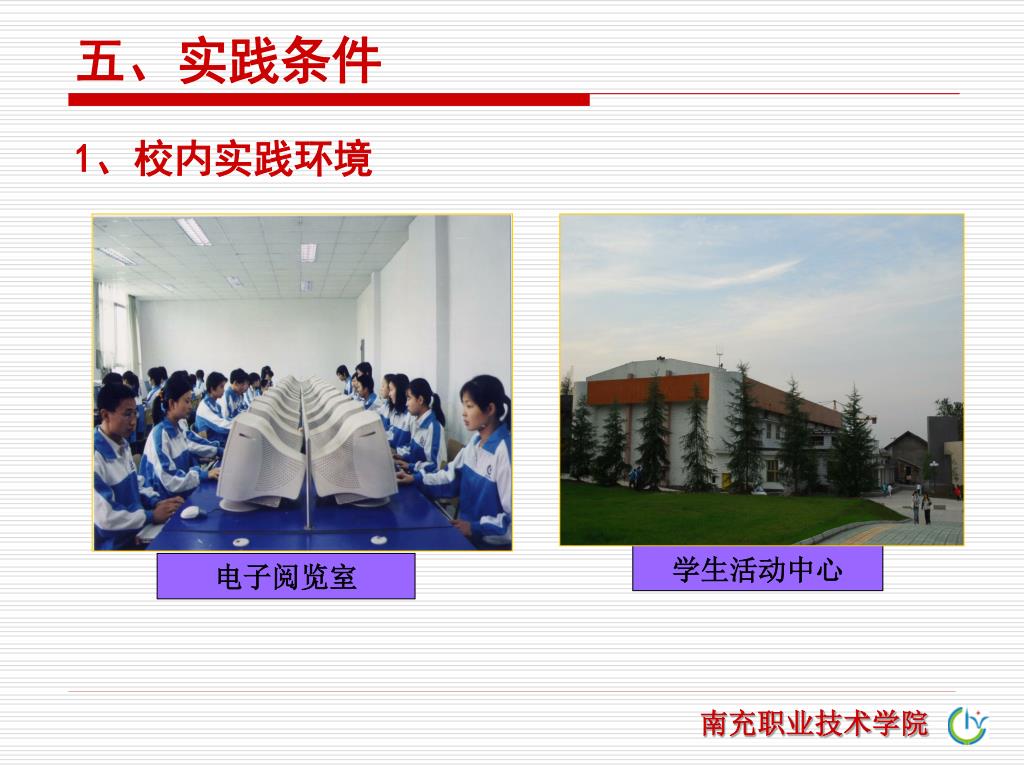 五、实践条件

1、校内实践环境

电子阅览室

学生活动中心

南充职业技术学院